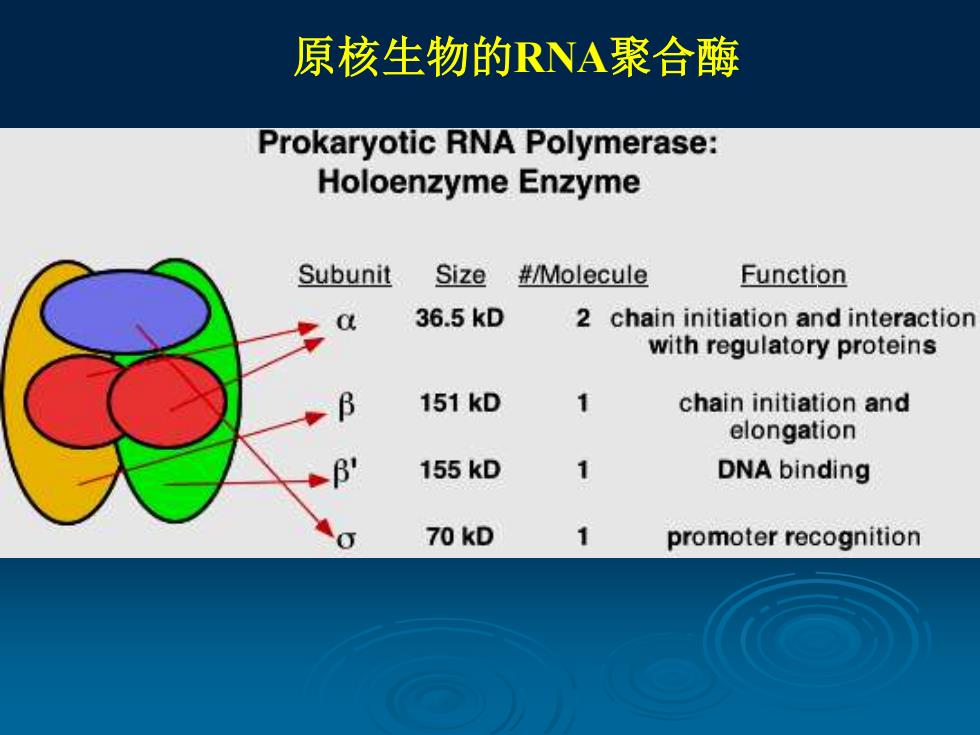 原核生物的RNA聚合酶

Prokaryotic RNA Polymerase:
Holoenzyme Enzyme

| Subunit | Size | #/Molecule | Function |
|---|---|---|---|
| $\alpha$ | 36.5 kD | 2 | chain initiation and interaction with regulatory proteins |
| $\beta$ | 151 kD | 1 | chain initiation and elongation |
| $\beta'$ | 155 kD | 1 | DNA binding |
| $\sigma$ | 70 kD | 1 | promoter recognition |